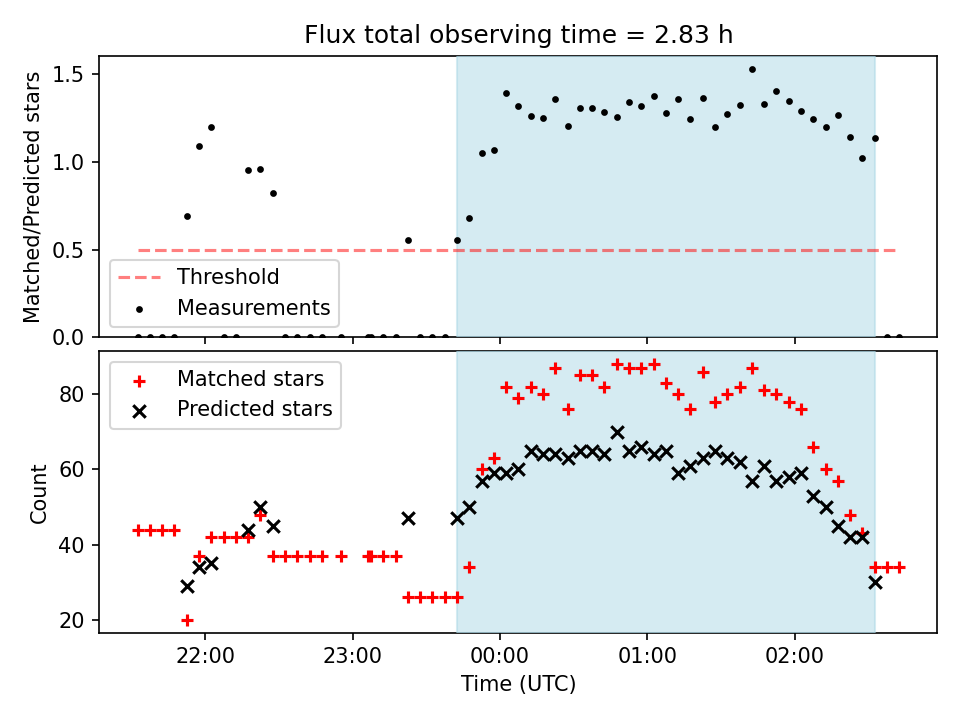 Flux total observing time = 2.83 h

Matched/Predicted stars

1.5
1.0
0.5
0.0

Threshold
Measurements

Matched stars
Predicted stars

Count

80
60
40
20

22:00
23:00
00:00
01:00
02:00

Time (UTC)